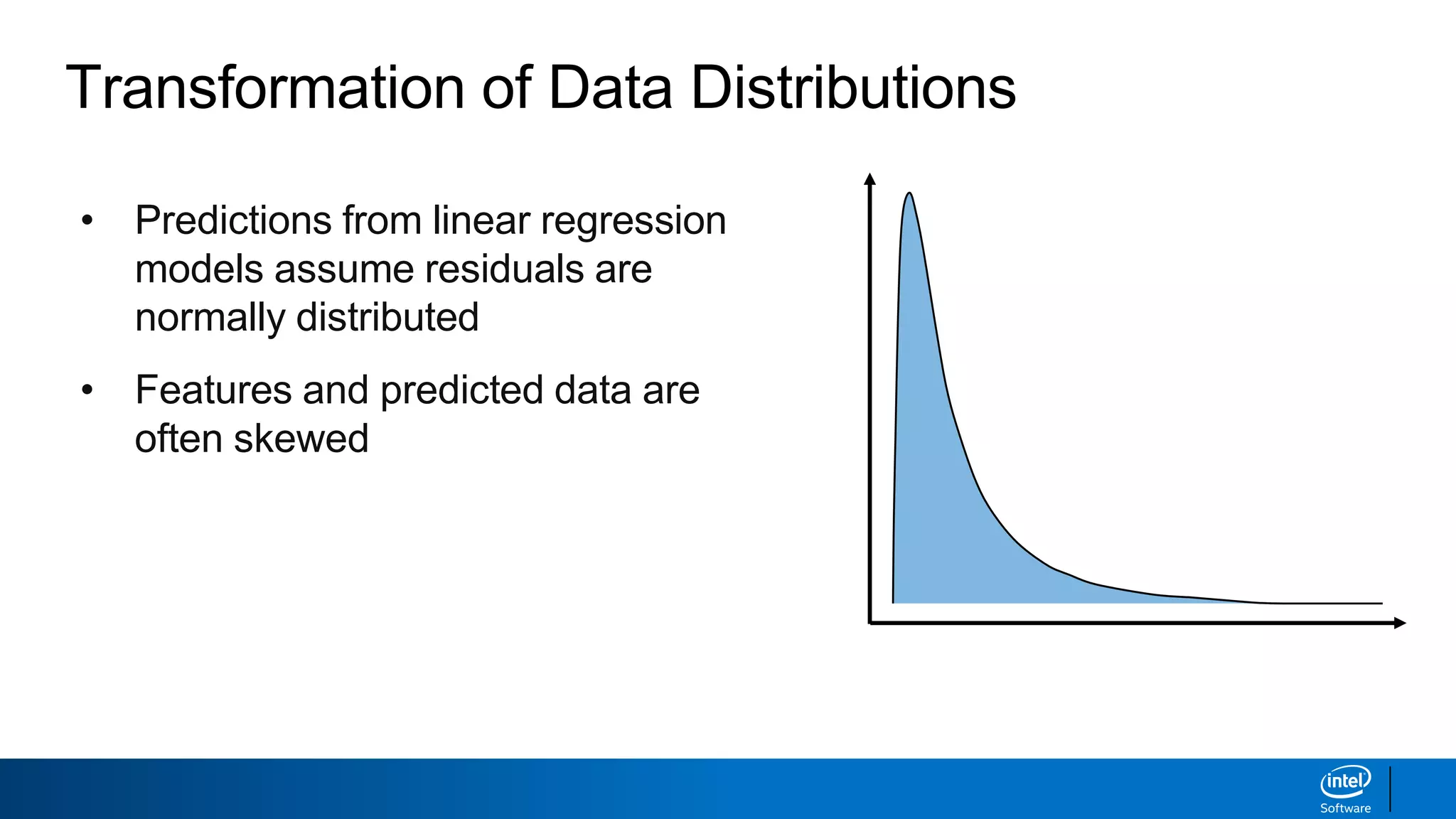 Transformation of Data Distributions

• Predictions from linear regression models assume residuals are normally distributed

• Features and predicted data are often skewed

intel
Software